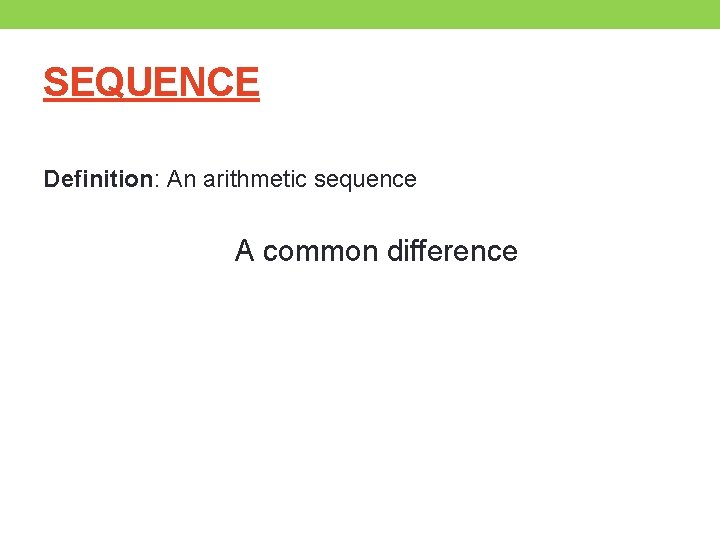 SEQUENCE

Definition: An arithmetic sequence

A common difference